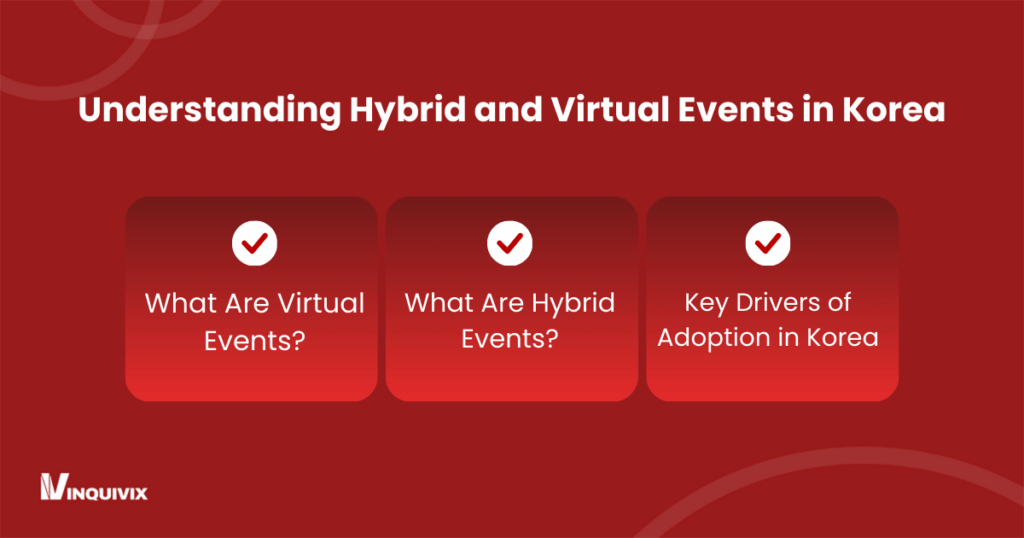 Understanding Hybrid and Virtual Events in Korea

What Are Virtual Events?

What Are Hybrid Events?

Key Drivers of Adoption in Korea

INQUIVIX